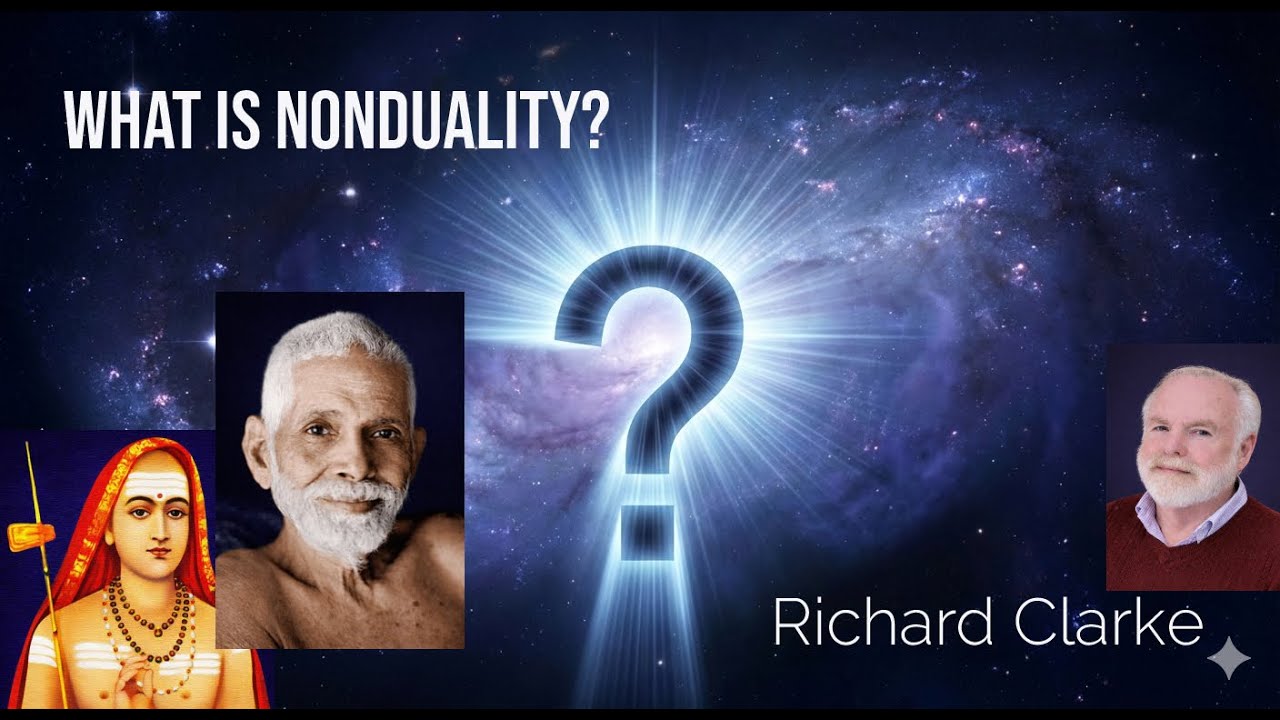 WHAT IS NONDUALITY?

?

Richard Clarke